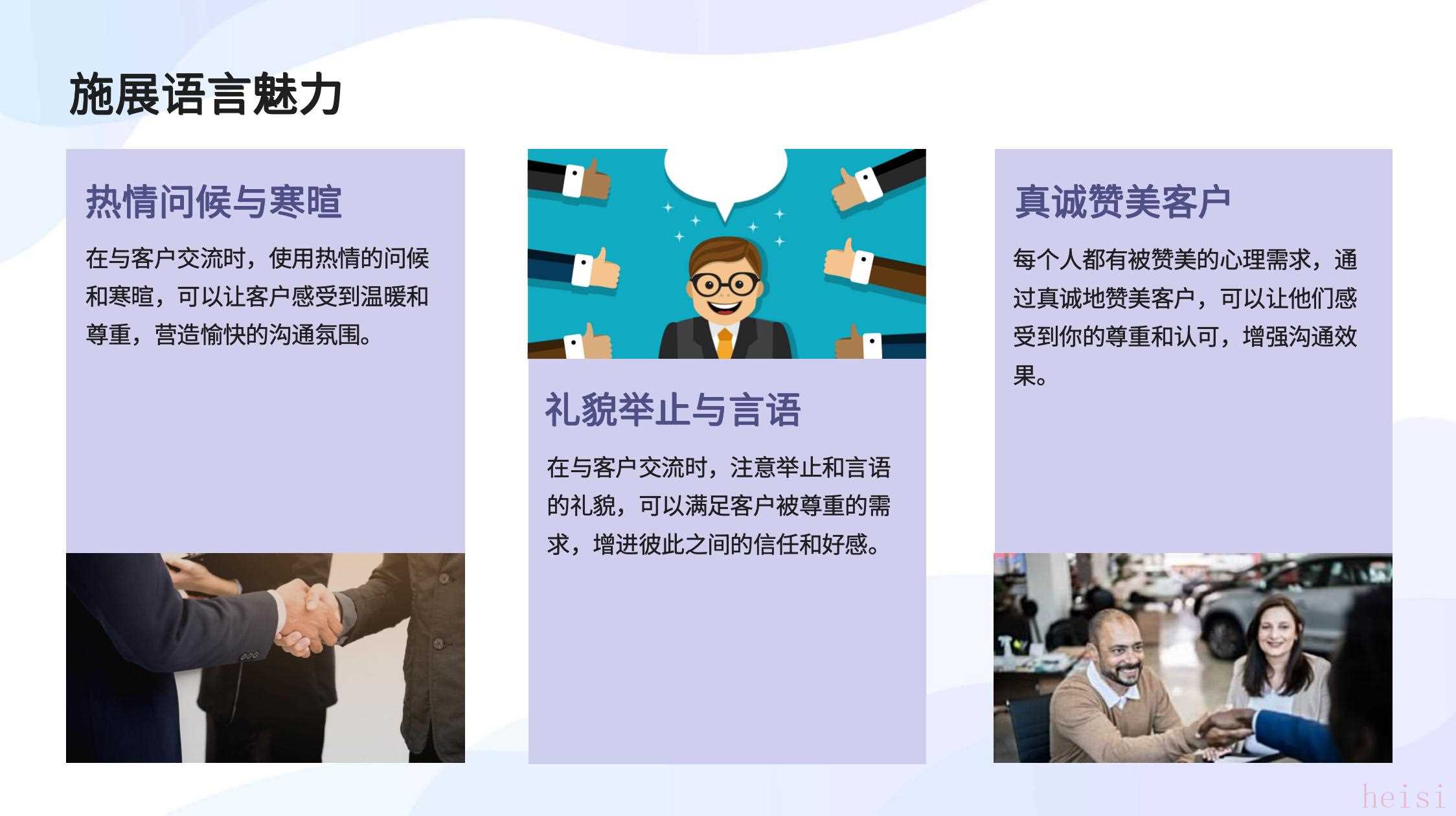 施展语言魅力

热情问候与寒暄

在与客户交流时，使用热情的问候和寒暄，可以让客户感受到温暖和尊重，营造愉快的沟通氛围。

礼貌举止与言语

在与客户交流时，注意举止和言语的礼貌，可以满足客户被尊重的需求，增进彼此之间的信任和好感。

真诚赞美客户

每个人都有被赞美的心理需求，通过真诚地赞美客户，可以让他们感受到你的尊重和认可，增强沟通效果。

heisi